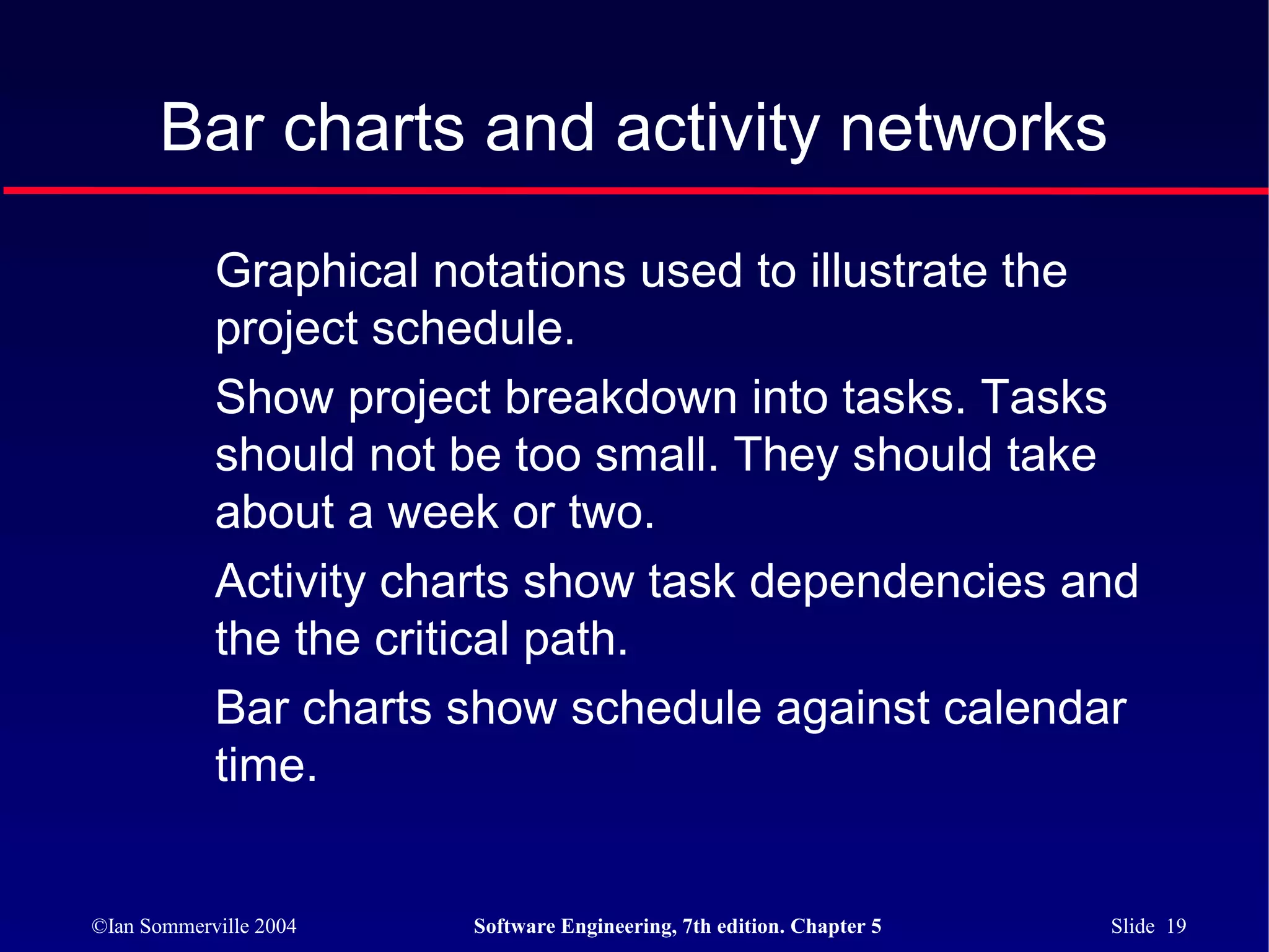 Bar charts and activity networks

Graphical notations used to illustrate the project schedule.

Show project breakdown into tasks. Tasks should not be too small. They should take about a week or two.

Activity charts show task dependencies and the the critical path.

Bar charts show schedule against calendar time.

©Ian Sommerville 2004

Software Engineering, 7th edition. Chapter 5

Slide 19